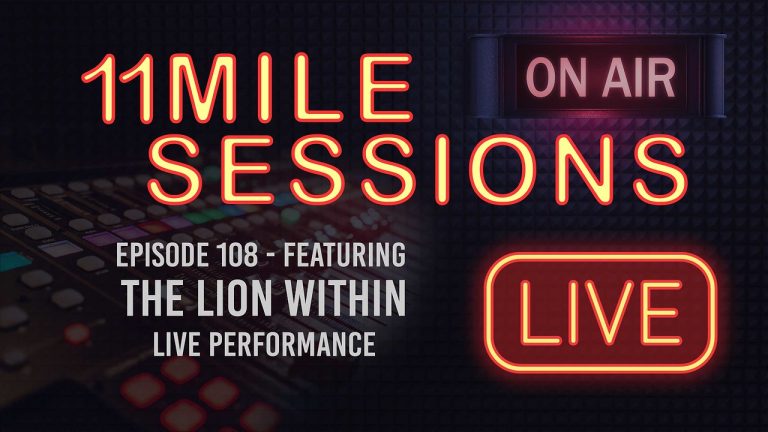 11MILE SESSIONS

ON AIR

EPISODE 108 - FEATURING
THE LION WITHIN
LIVE PERFORMANCE

LIVE